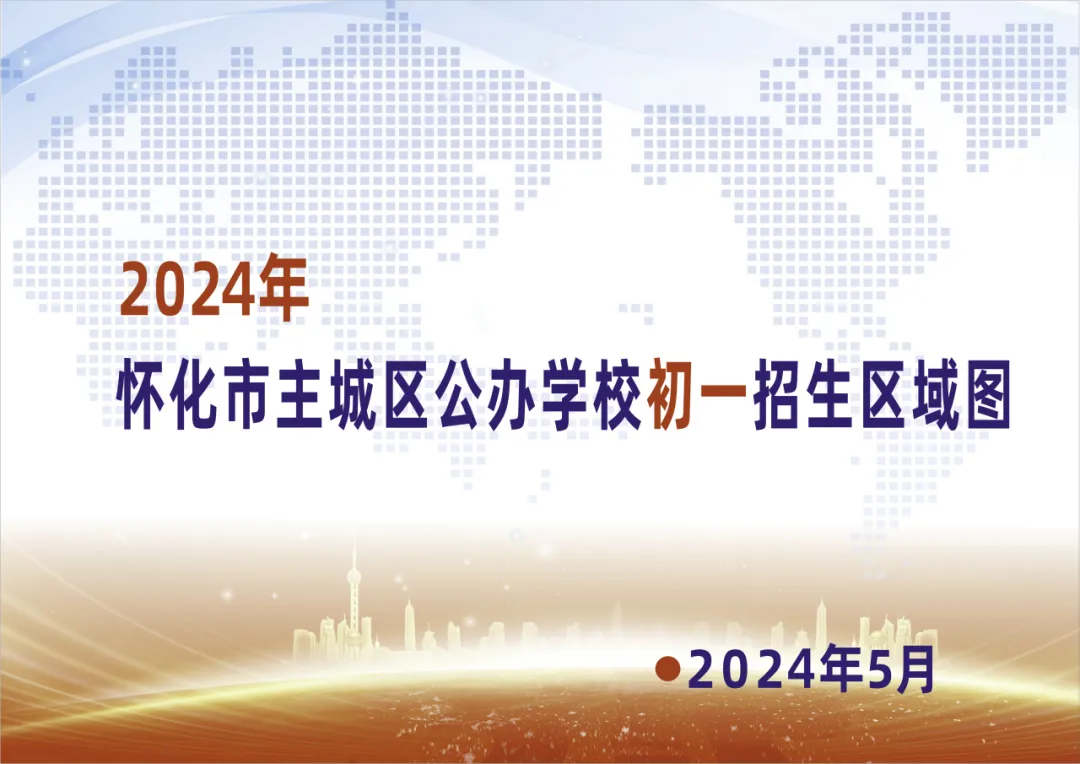 2024年

怀化市主城区公办学校初一招生区域图

●2024年5月